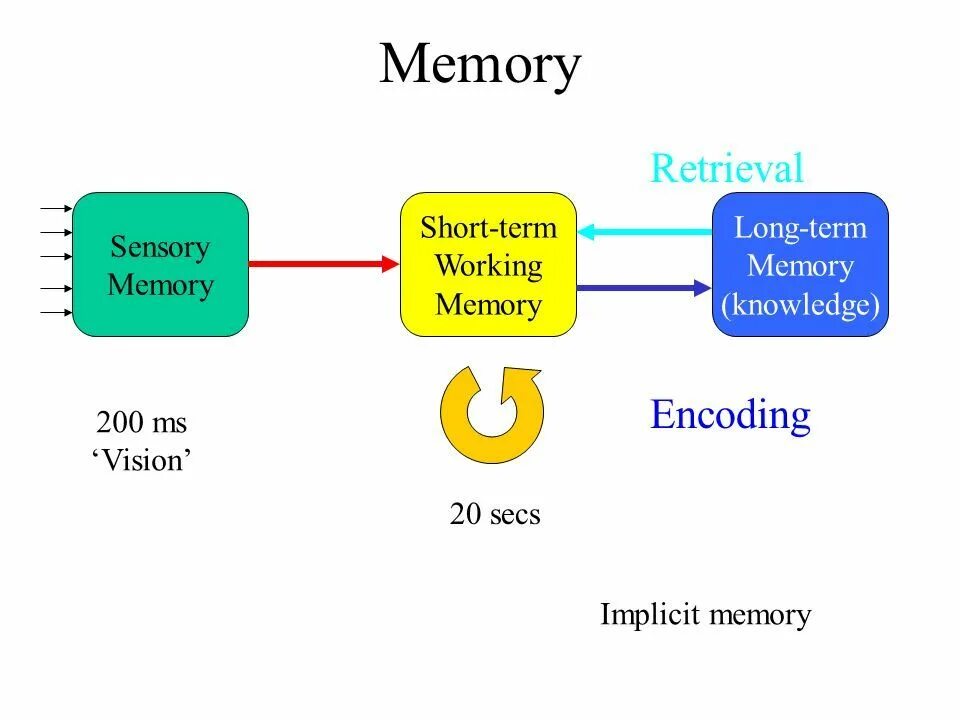 Memory

Retrieval

Sensory Memory

Short-term Working Memory

Long-term Memory (knowledge)

200 ms
‘Vision’

Encoding

20 secs

Implicit memory